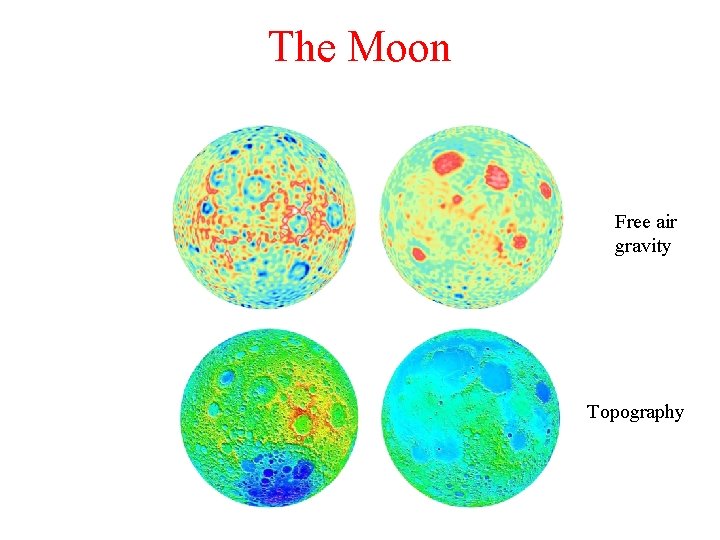 The Moon

Free air gravity

Topography